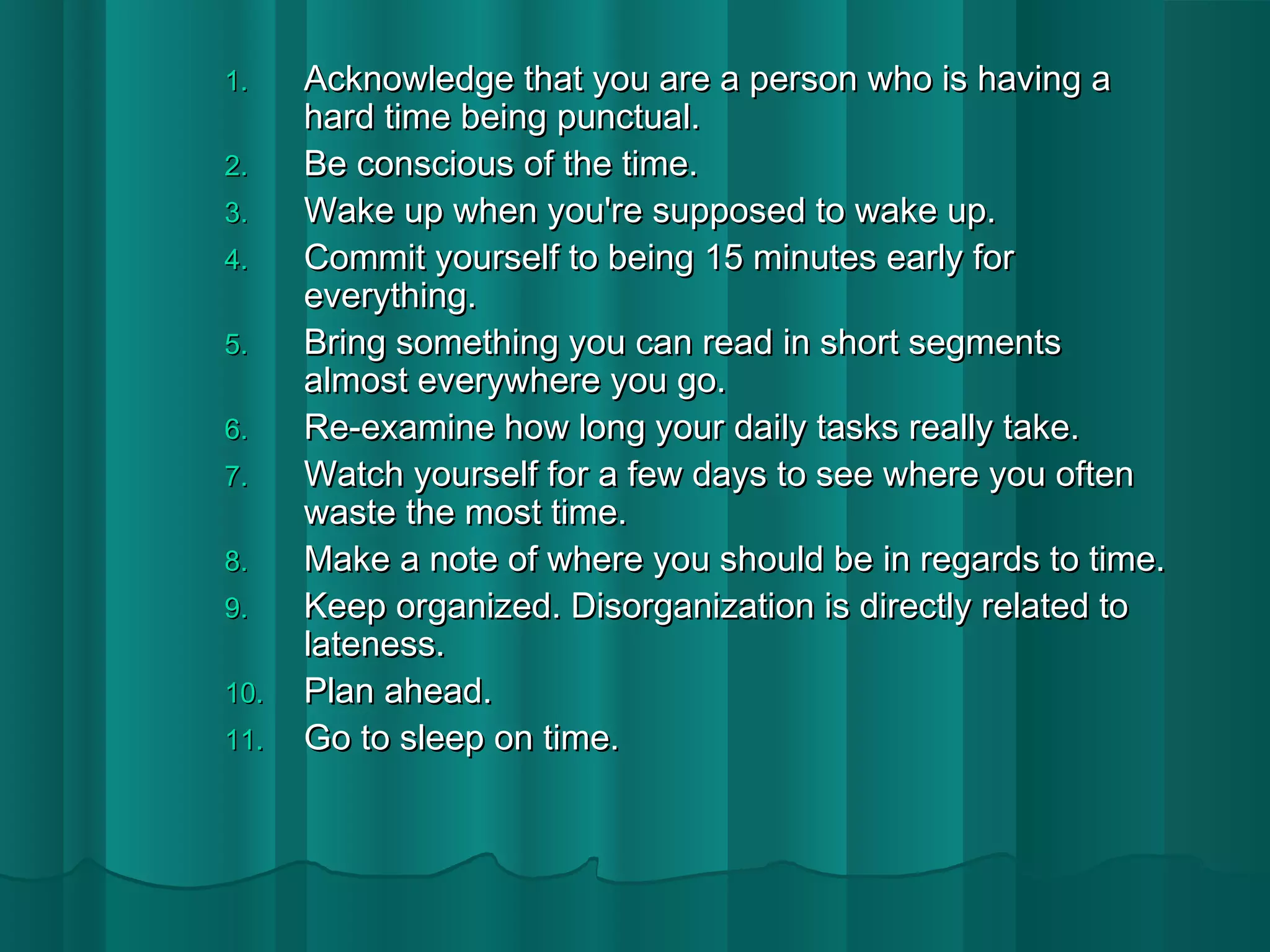 1. Acknowledge that you are a person who is having a hard time being punctual.
2. Be conscious of the time.
3. Wake up when you're supposed to wake up.
4. Commit yourself to being 15 minutes early for everything.
5. Bring something you can read in short segments almost everywhere you go.
6. Re-examine how long your daily tasks really take.
7. Watch yourself for a few days to see where you often waste the most time.
8. Make a note of where you should be in regards to time.
9. Keep organized. Disorganization is directly related to lateness.
10. Plan ahead.
11. Go to sleep on time.